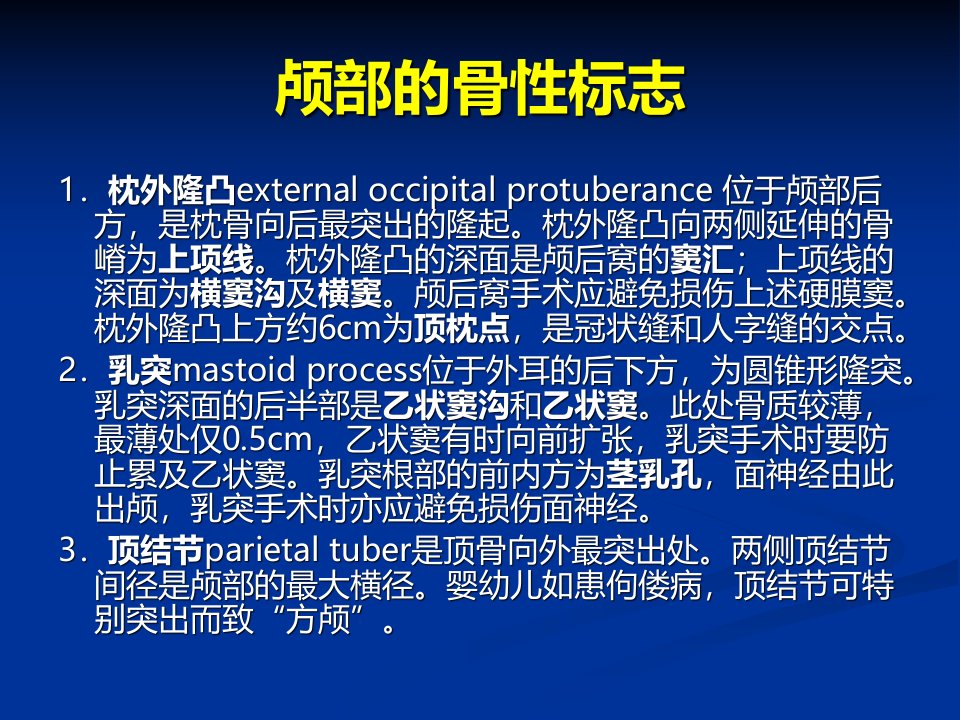 颅部的骨性标志

1．枕外隆凸external occipital protuberance 位于颅部后方，是枕骨向后最突出的隆起。枕外隆凸向两侧延伸的骨嵴为上项线。枕外隆凸的深面是颅后窝的窦汇；上项线的深面为横窦沟及横窦。颅后窝手术应避免损伤上述硬膜窦。枕外隆凸上方约6cm为顶枕点，是冠状缝和人字缝的交点。

2．乳突mastoid process位于外耳的后下方，为圆锥形隆突。乳突深面的后半部是乙状窦沟和乙状窦。此处骨质较薄，最薄处仅0.5cm，乙状窦有时向前扩张，乳突手术时要防止累及乙状窦。乳突根部的前内方为茎乳孔，面神经由此出颅，乳突手术时亦应避免损伤面神经。

3．顶结节parietal tuber是顶骨向外最突出处。两侧顶结节间径是颅部的最大横径。婴幼儿如患佝偻病，顶结节可特别突出而致“方颅”。